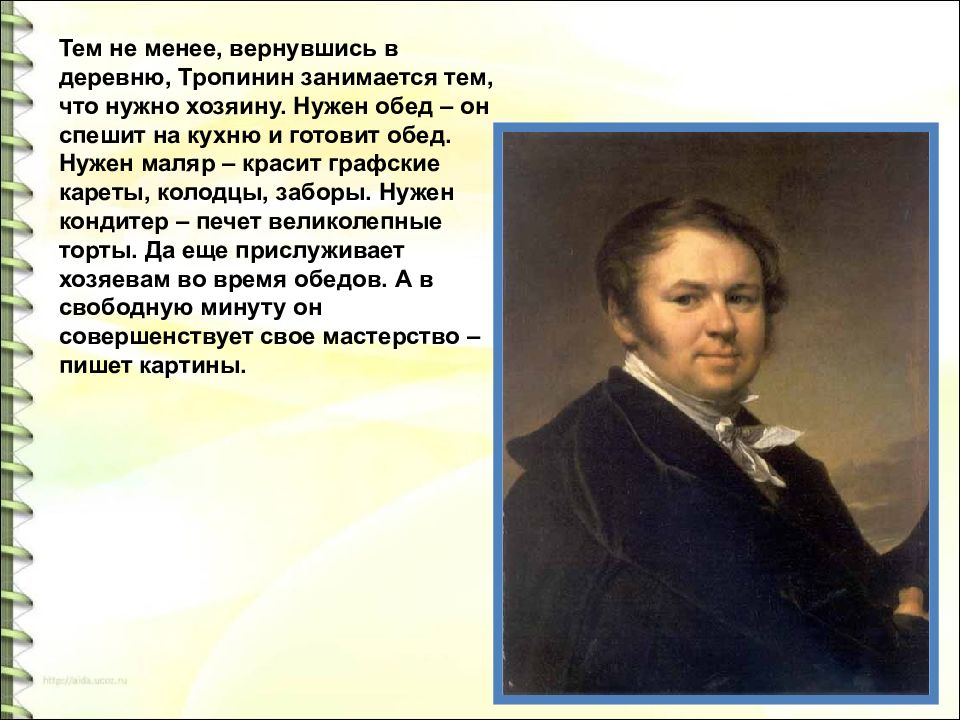 Тем не менее, вернувшись в деревню, Тропинин занимается тем, что нужно хозяину. Нужен обед – он спешит на кухню и готовит обед. Нужен маляр – красит графские кареты, колодцы, заборы. Нужен кондитер – печет великолепные торты. Да еще прислуживает хозяевам во время обедов. А в свободную минуту он совершенствует свое мастерство – пишет картины.

http://aida.ucoz.ru